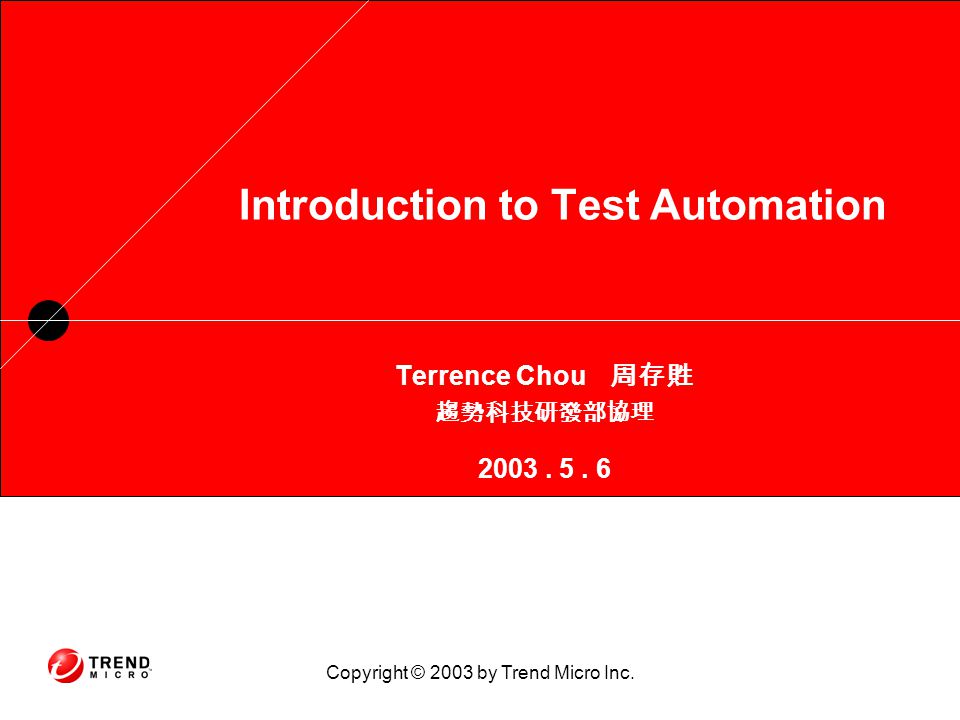 Introduction to Test Automation

Terrence Chou 周存胜

趨勢科技研發部協理

2003 . 5 . 6

TREND MICRO

Copyright © 2003 by Trend Micro Inc.